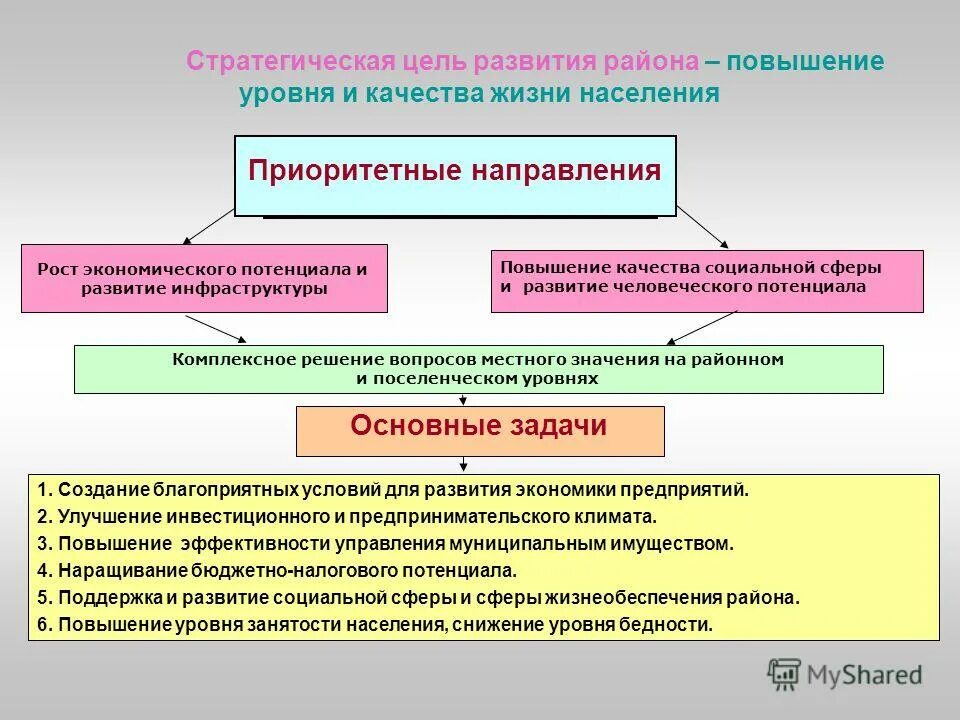 Стратегическая цель развития района – повышение уровня и качества жизни населения

Приоритетные направления

Рост экономического потенциала и развитие инфраструктуры

Повышение качества социальной сферы и развитие человеческого потенциала

Комплексное решение вопросов местного значения на районном и поселенческом уровнях

Основные задачи

1. Создание благоприятных условий для развития экономики предприятий.
2. Улучшение инвестиционного и предпринимательского климата.
3. Повышение эффективности управления муниципальным имуществом.
4. Наращивание бюджетно-налогового потенциала.
5. Поддержка и развитие социальной сферы и сферы жизнеобеспечения района.
6. Повышение уровня занятости населения, снижение уровня бедности.

MyShared